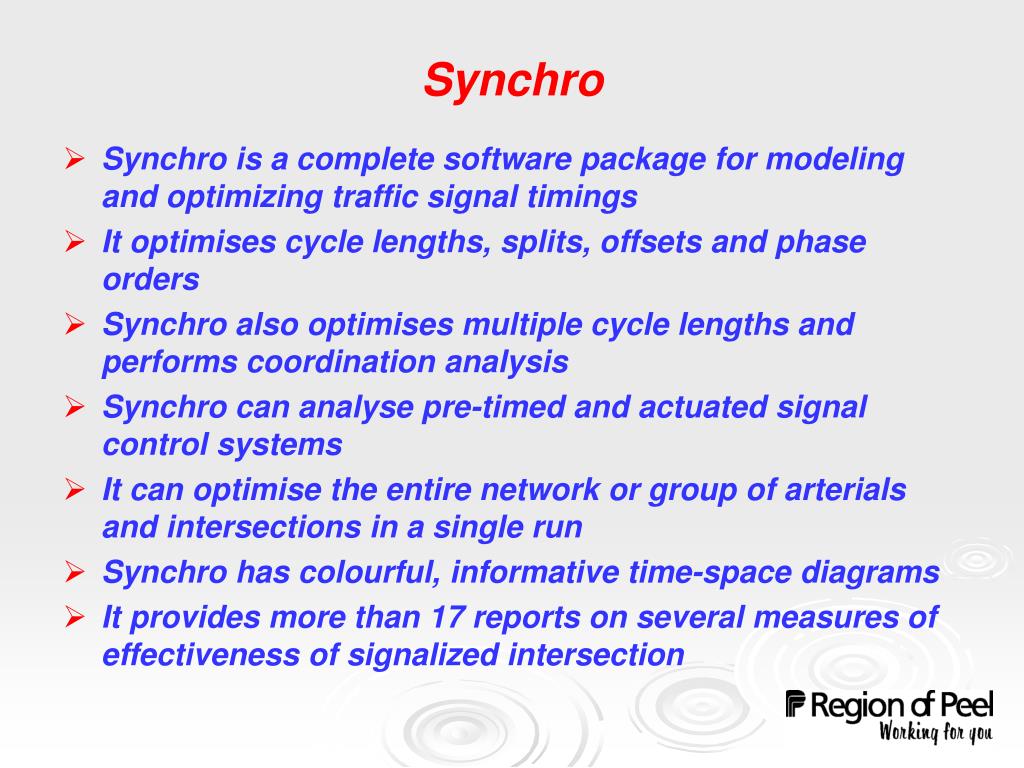 Synchro

➢ Synchro is a complete software package for modeling and optimizing traffic signal timings
➢ It optimises cycle lengths, splits, offsets and phase orders
➢ Synchro also optimises multiple cycle lengths and performs coordination analysis
➢ Synchro can analyse pre-timed and actuated signal control systems
➢ It can optimise the entire network or group of arterials and intersections in a single run
➢ Synchro has colourful, informative time-space diagrams
➢ It provides more than 17 reports on several measures of effectiveness of signalized intersection

Region of Peel
Working for you